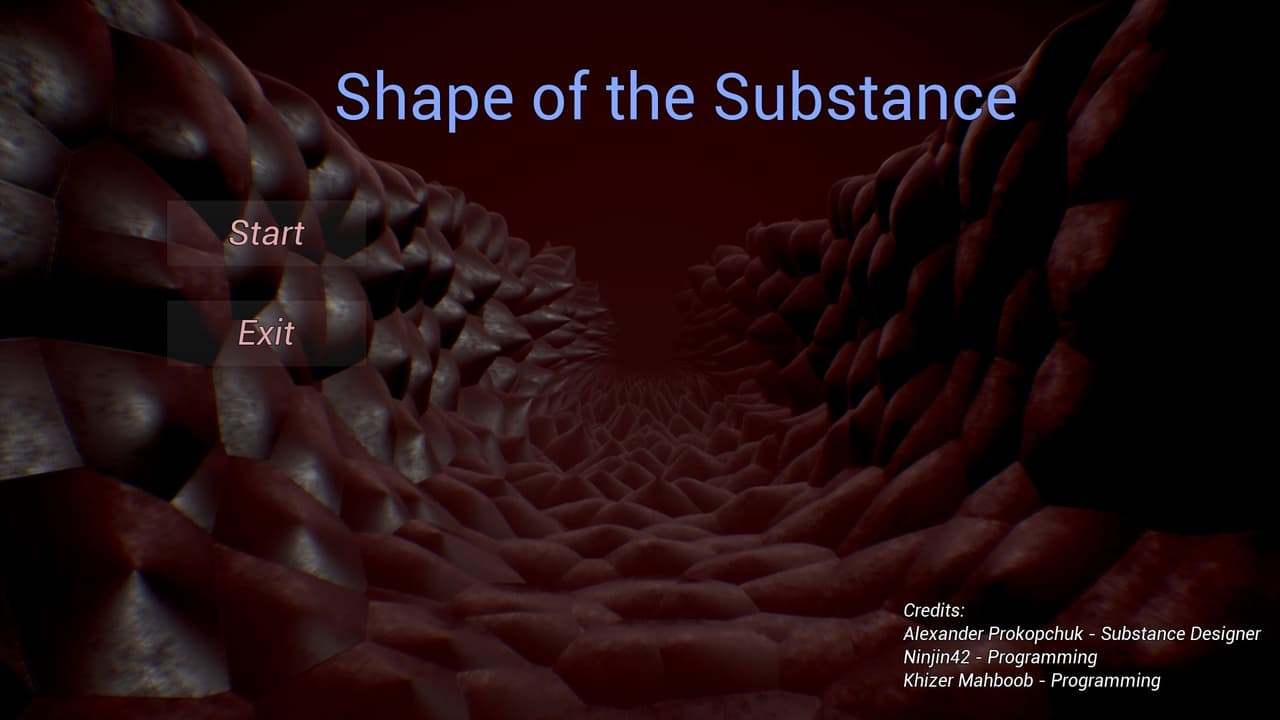 Shape of the Substance

Start

Exit

Credits:
Alexander Prokopchuk - Substance Designer
Ninjin42 - Programming
Khizer Mahboob - Programming